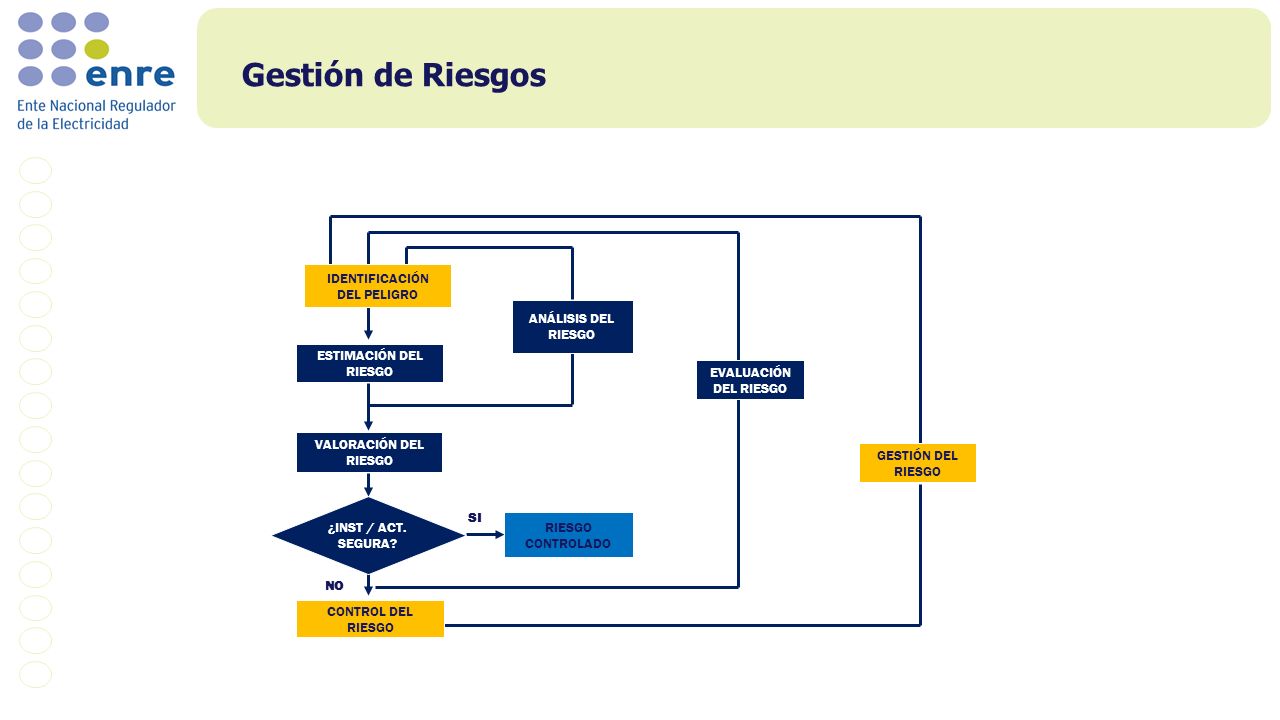 enre
Ente Nacional Regulador de la Electricidad

Gestión de Riesgos

IDENTIFICACIÓN DEL PELIGRO

ANÁLISIS DEL RIESGO

ESTIMACIÓN DEL RIESGO

EVALUACIÓN DEL RIESGO

VALORACIÓN DEL RIESGO

GESTIÓN DEL RIESGO

¿INST / ACT. SEGURA?

SI

RIESGO CONTROLADO

NO

CONTROL DEL RIESGO